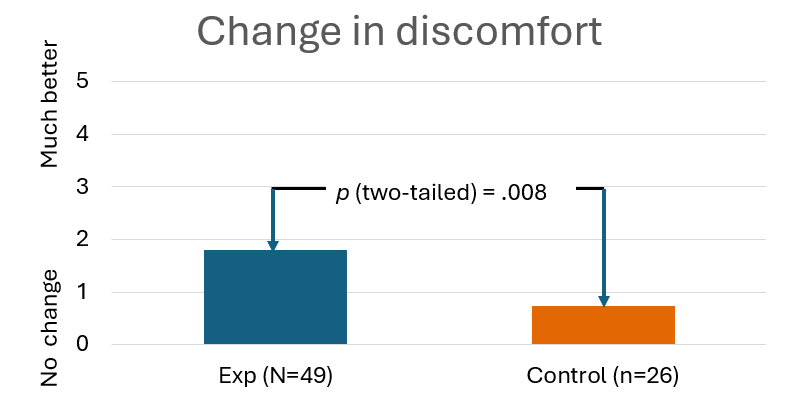 Change in discomfort

Much better

No change

5
4
3
2
1
0

p (two-tailed) = .008

Exp (N=49)

Control (n=26)